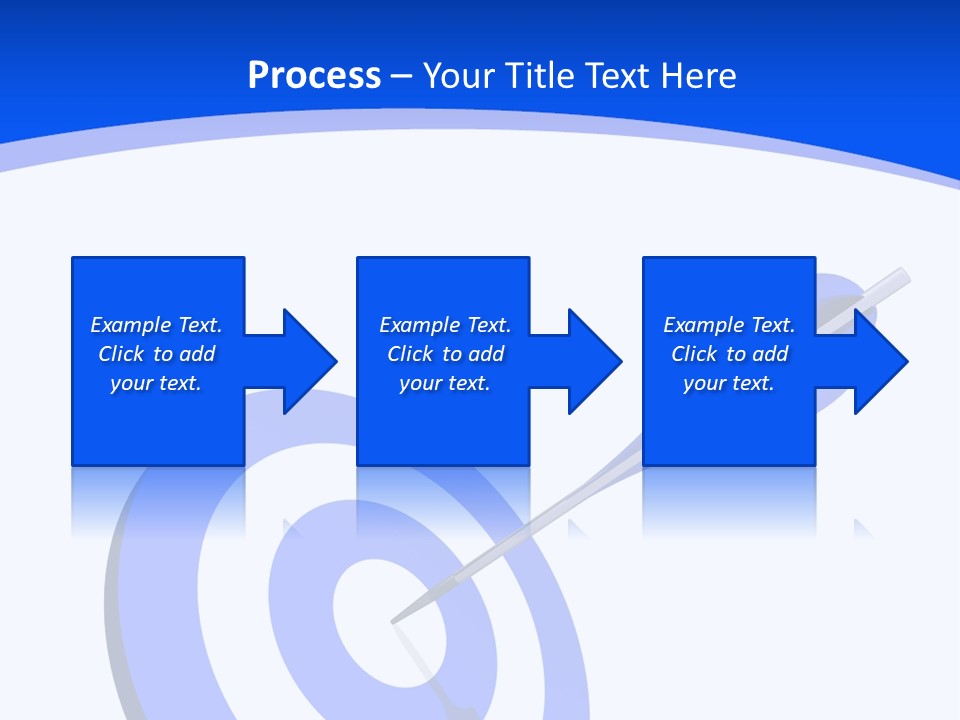 Process – Your Title Text Here

Example Text. Click to add your text.

Example Text. Click to add your text.

Example Text. Click to add your text.